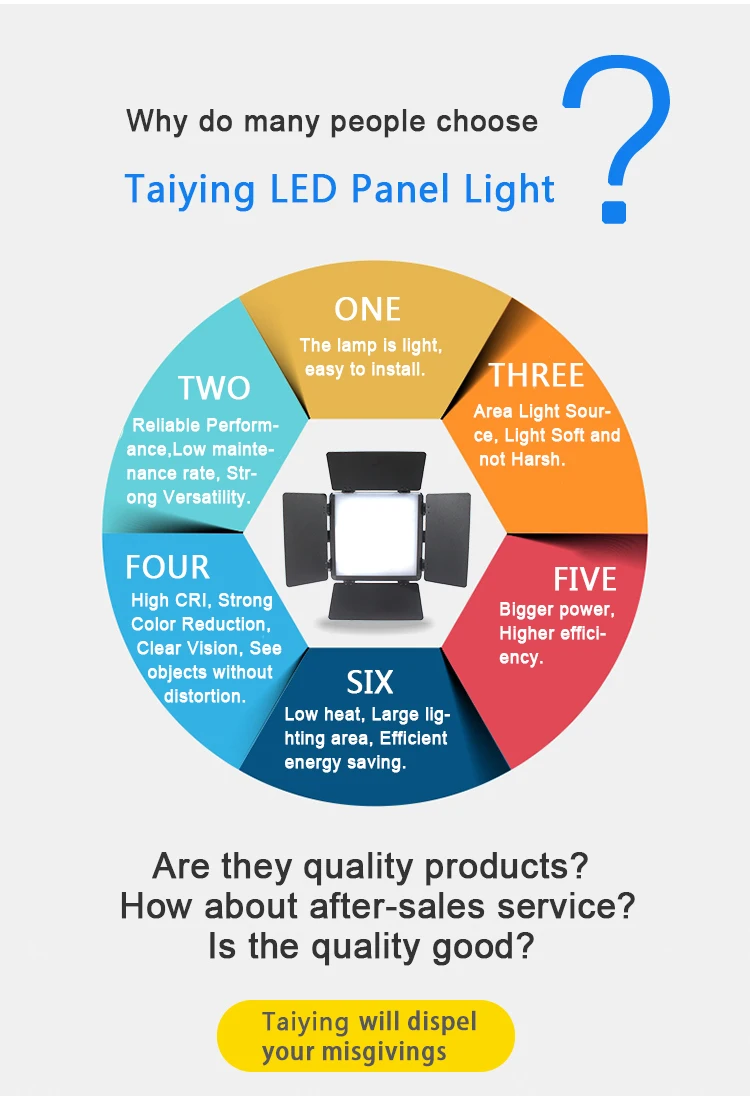 Why do many people choose

Taiying LED Panel Light

?

ONE
The lamp is light, easy to install.

TWO
Reliable Performance,Low maintenance rate, Strong Versatility.

THREE
Area Light Source, Light Soft and not Harsh.

FOUR
High CRI, Strong Color Reduction, Clear Vision, See objects without distortion.

FIVE
Bigger power, Higher efficiency.

SIX
Low heat, Large lighting area, Efficient energy saving.

Are they quality products?
How about after-sales service?
Is the quality good?

Taiying will dispel your misgivings